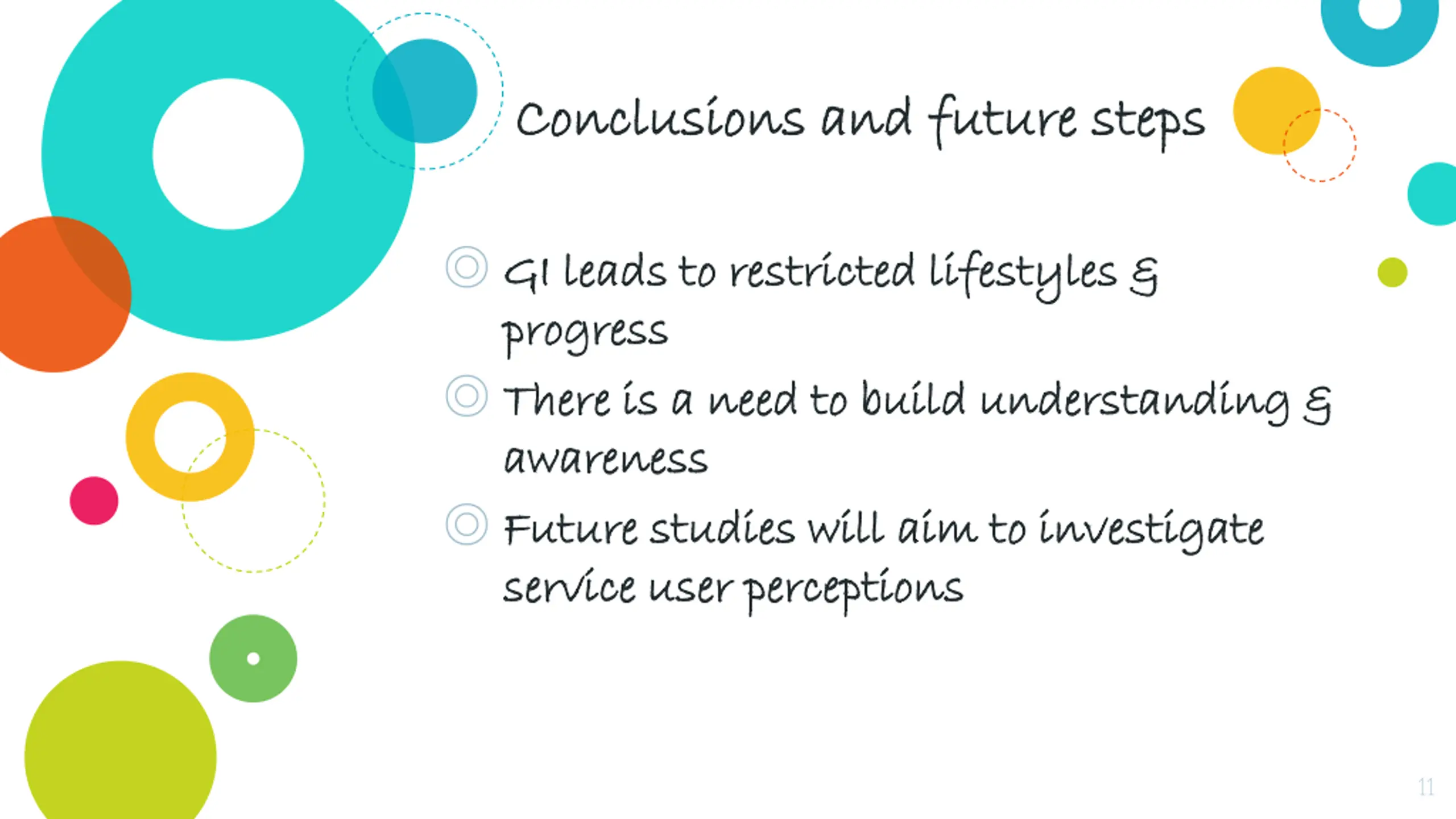 Conclusions and future steps

GI leads to restricted lifestyles & progress

There is a need to build understanding & awareness

Future studies will aim to investigate service user perceptions

11